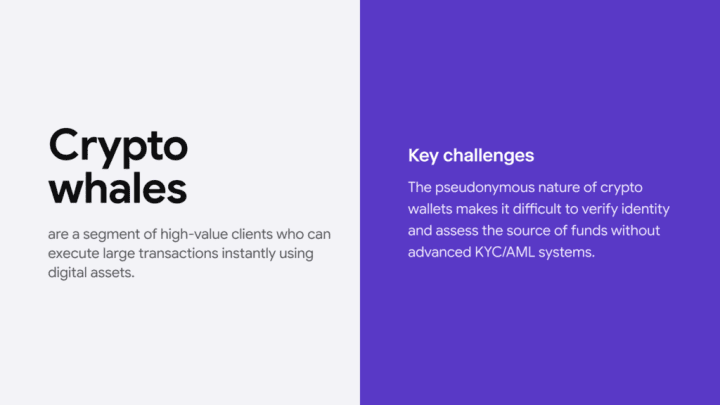 Crypto whales

are a segment of high-value clients who can execute large transactions instantly using digital assets.

Key challenges

The pseudonymous nature of crypto wallets makes it difficult to verify identity and assess the source of funds without advanced KYC/AML systems.